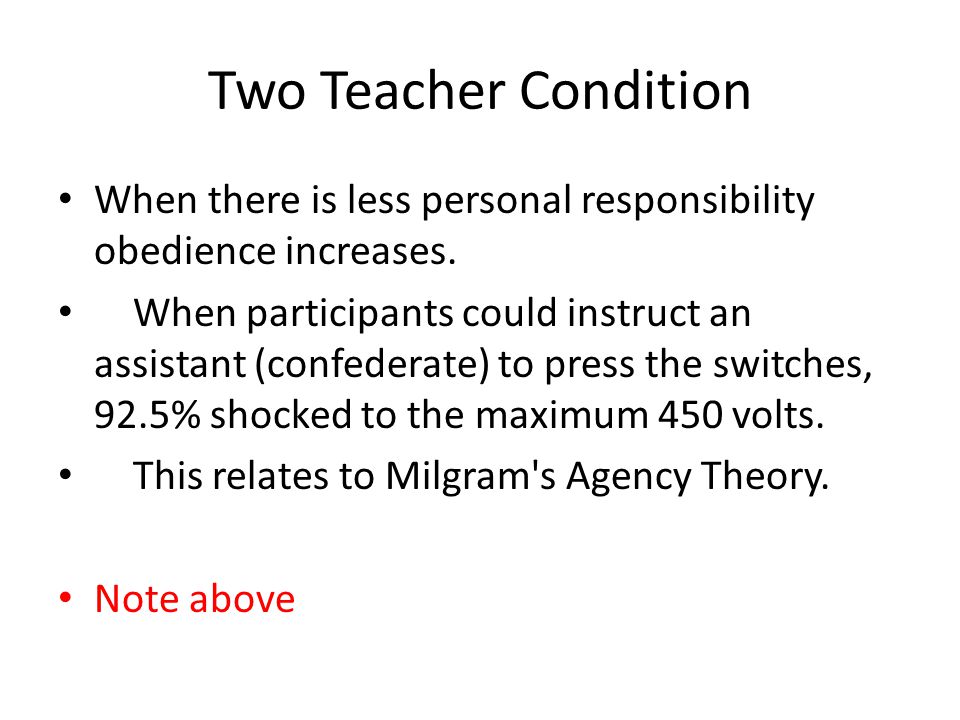 Two Teacher Condition

• When there is less personal responsibility obedience increases.
• When participants could instruct an assistant (confederate) to press the switches, 92.5% shocked to the maximum 450 volts.
• This relates to Milgram's Agency Theory.

• Note above